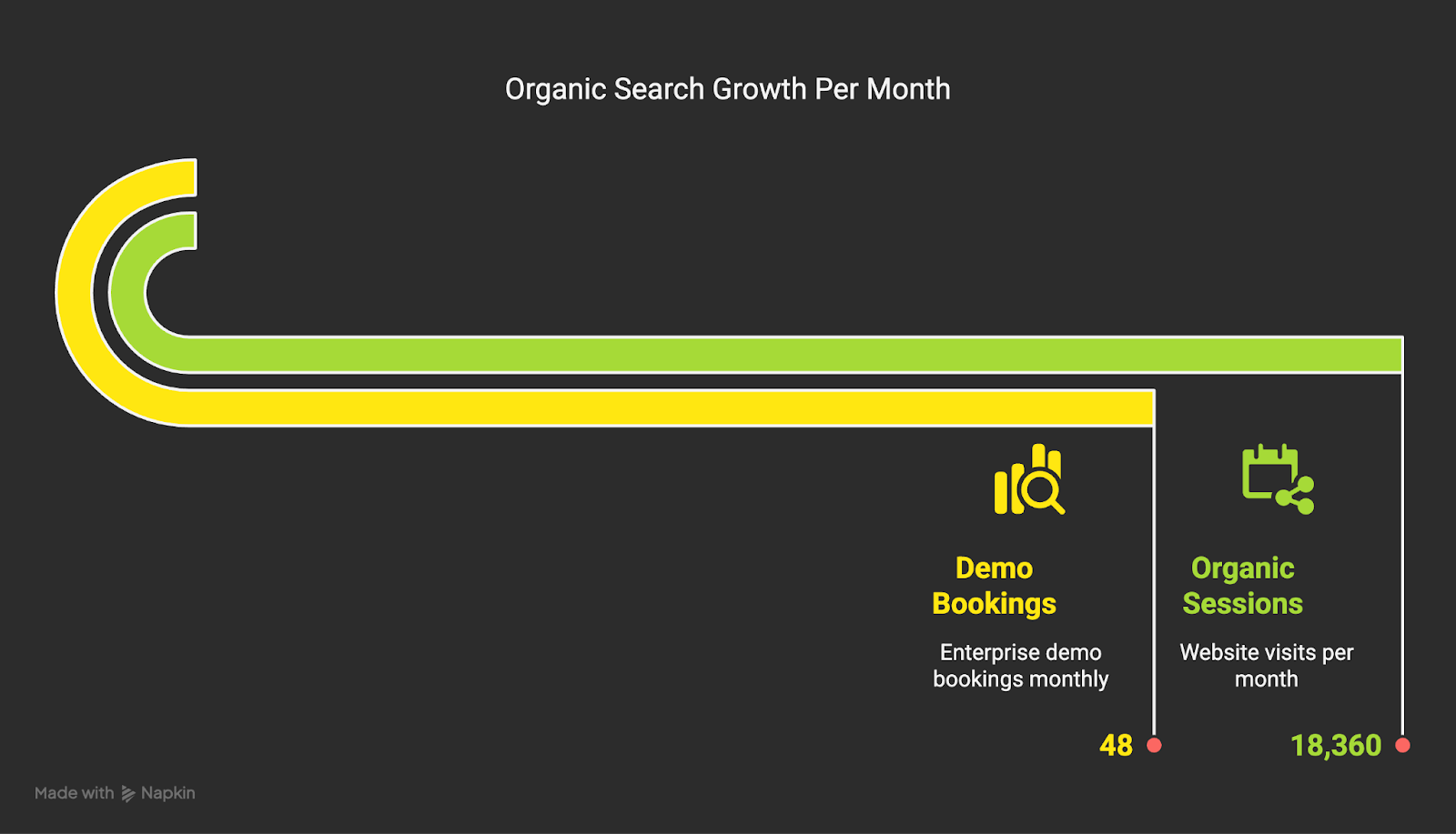 Organic Search Growth Per Month

Demo Bookings

Enterprise demo bookings monthly

48

Organic Sessions

Website visits per month

18,360

Made with Napkin